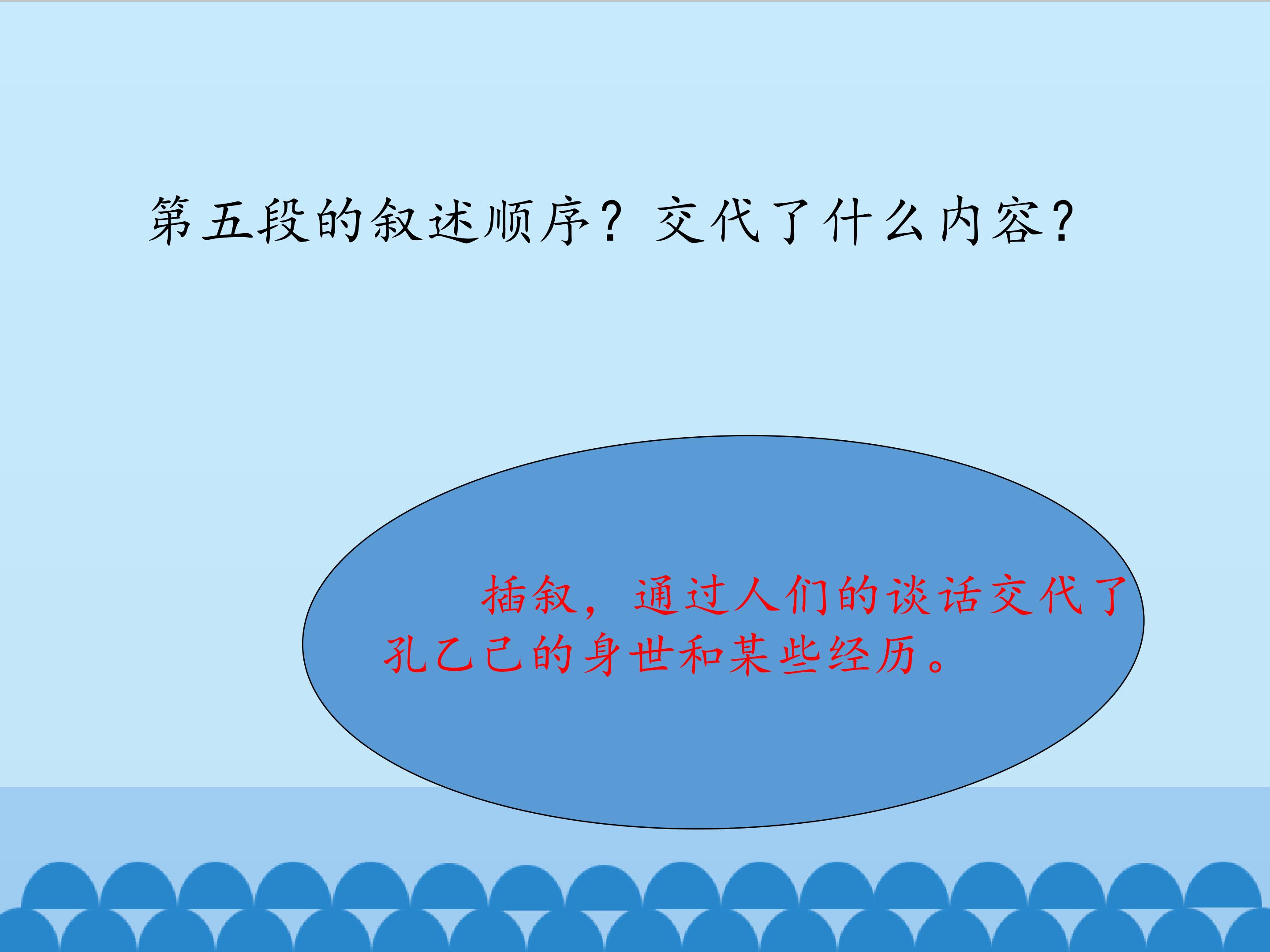 第五段的叙述顺序？交代了什么内容？

插叙，通过人们的谈话交代了孔乙己的身世和某些经历。